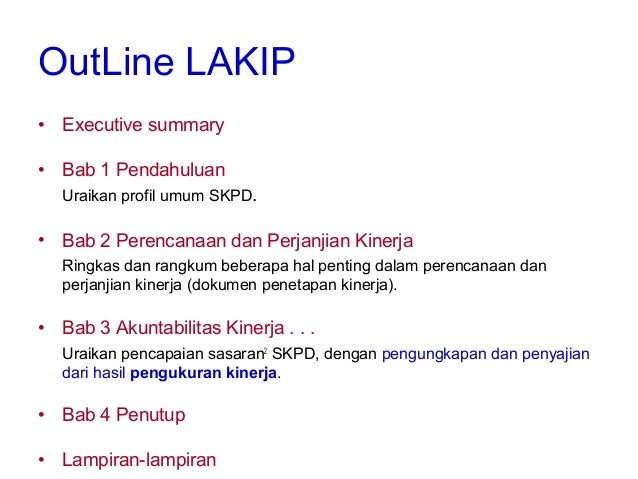 OutLine LAKIP

• Executive summary

• Bab 1 Pendahuluan
Uraikan profil umum SKPD.

• Bab 2 Perencanaan dan Perjanjian Kinerja
Ringkas dan rangkum beberapa hal penting dalam perencanaan dan perjanjian kinerja (dokumen penetapan kinerja).

• Bab 3 Akuntabilitas Kinerja . . .
Uraikan pencapaian sasaran$^2$ SKPD, dengan pengungkapan dan penyajian dari hasil pengukuran kinerja.

• Bab 4 Penutup

• Lampiran-lampiran